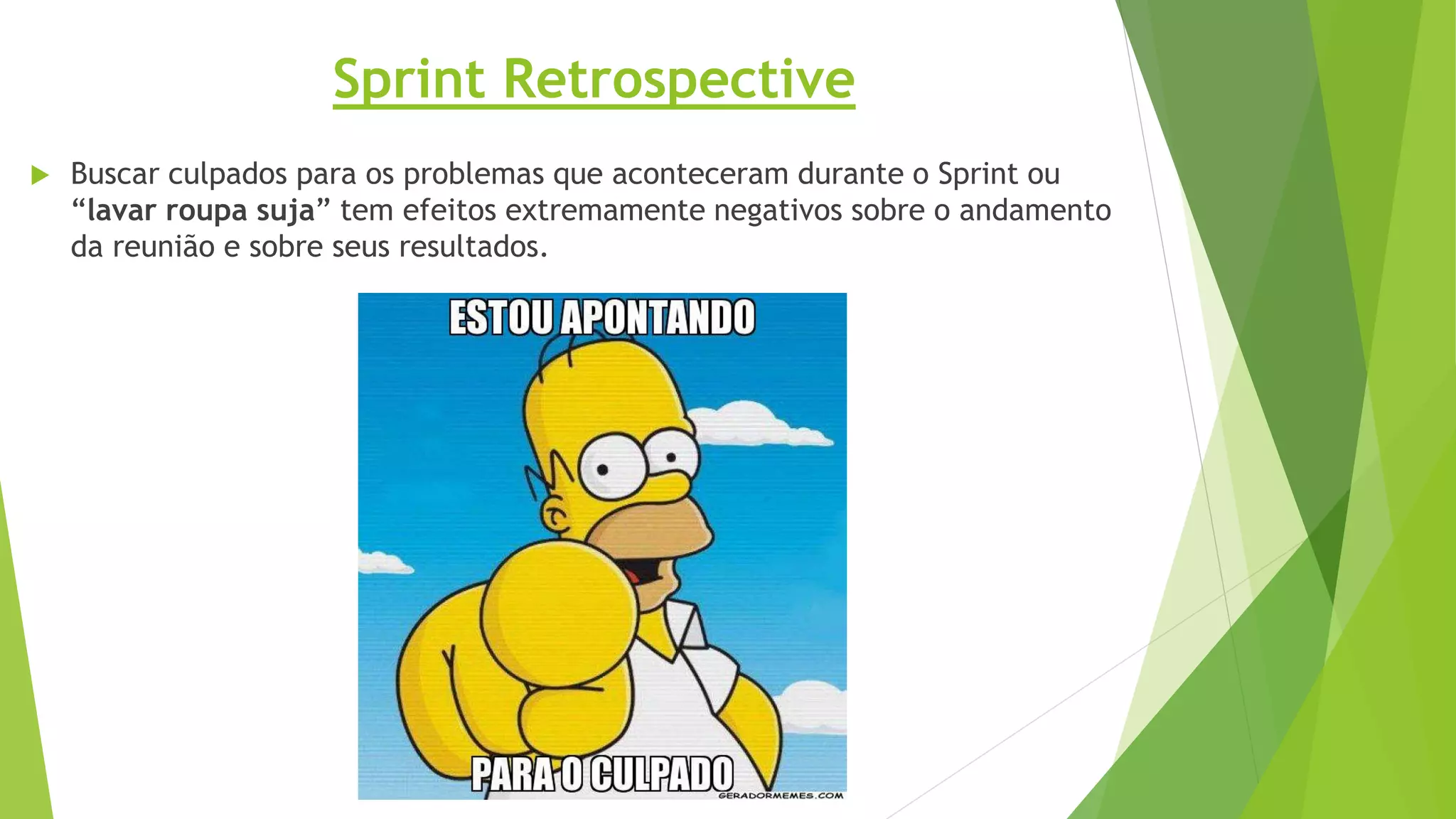 Sprint Retrospective

Buscar culpados para os problemas que aconteceram durante o Sprint ou “lavar roupa suja” tem efeitos extremamente negativos sobre o andamento da reunião e sobre seus resultados.

ESTOU APONTANDO

PARA O CULPADO

GERADORMEMES.COM